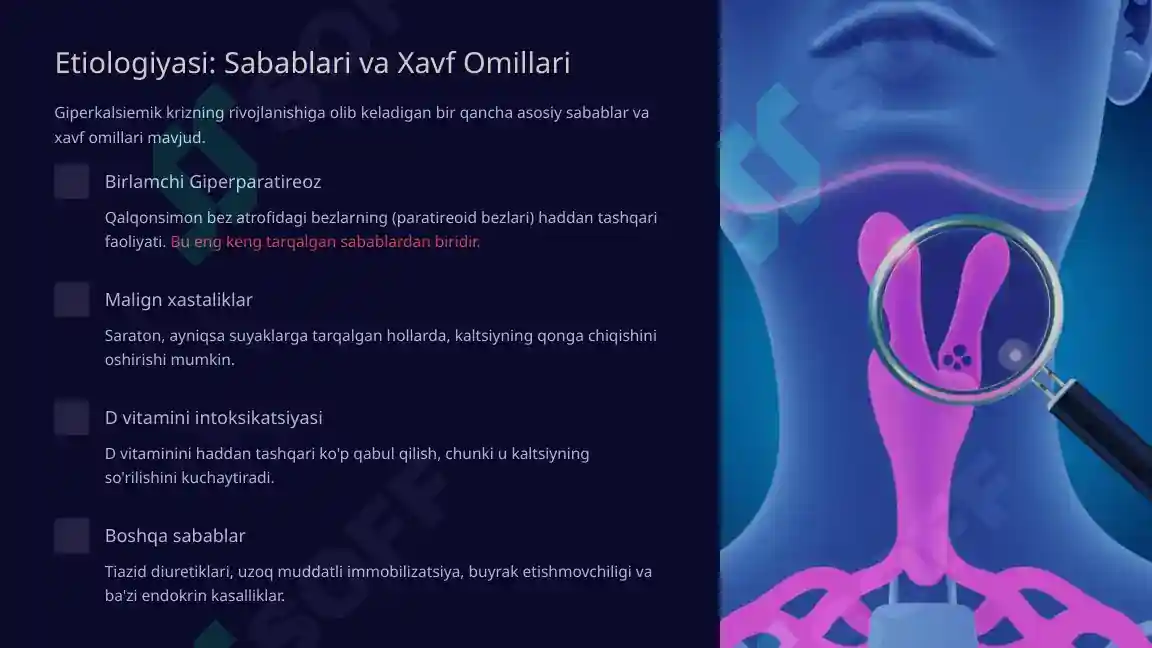 Etiologiyasi: Sabablari va Xavf Omillari

Giperkalsiemik krizning rivojlanishiga olib keladigan bir qancha asosiy sabablar va xavf omillari mavjud.

Birlamchi Giperparatireoz

Qalqonsimon bez atrofidagi bezlarning (paratireoid bezlari) haddan tashqari faoliyati. Bu eng keng tarqalgan sabablardan biridir.

Malign xastaliklar

Saraton, ayniqsa suyaklarga tarqalgan hollarda, kaltsiyning qonga chiqishini oshirishi mumkin.

D vitamini intoksikatsiyasi

D vitaminini haddan tashqari ko'p qabul qilish, chunki u kaltsiyning so'rilishini kuchaytiradi.

Boshqa sabablar

Tiazid diuretiklari, uzoq muddatli immobilizatsiya, buyrak etishmovchiligi va ba'zi endokrin kasalliklar.